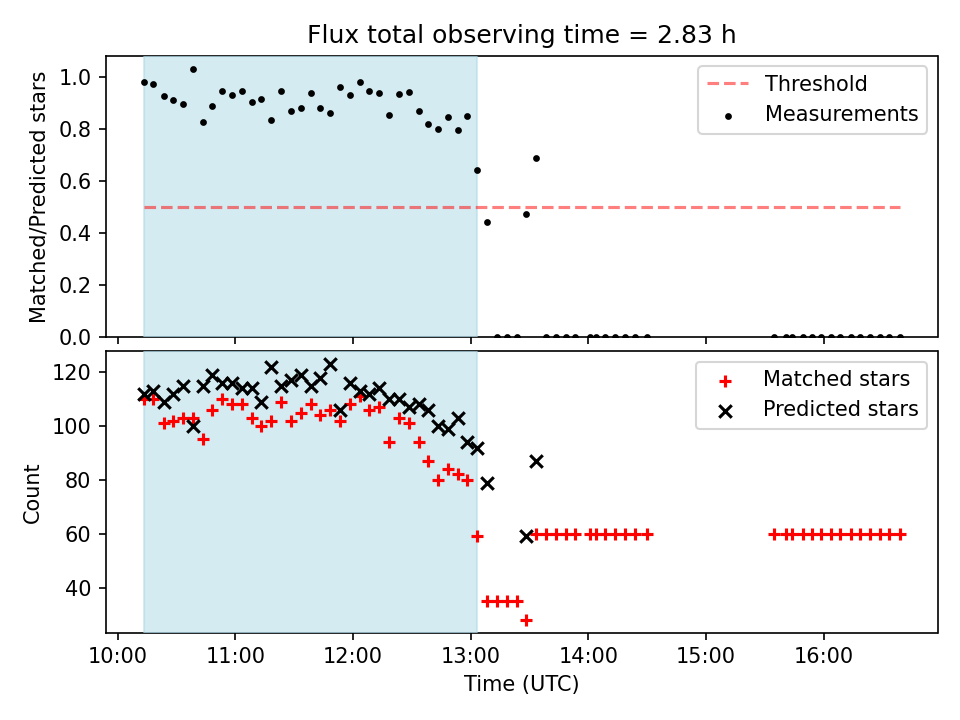 Flux total observing time = 2.83 h

Matched/Predicted stars

1.0
0.8
0.6
0.4
0.2
0.0

Threshold
Measurements

Count

120
100
80
60
40

Matched stars
Predicted stars

10:00
11:00
12:00
13:00
14:00
15:00
16:00

Time (UTC)